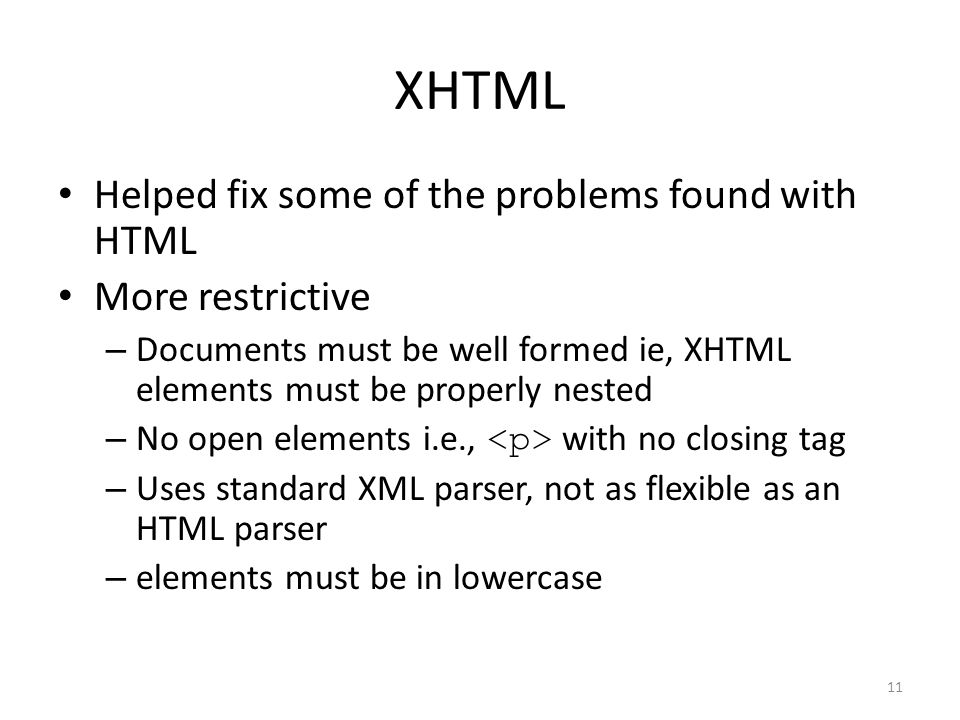 XHTML

• Helped fix some of the problems found with HTML
• More restrictive
– Documents must be well formed ie, XHTML elements must be properly nested
– No open elements i.e., <p> with no closing tag
– Uses standard XML parser, not as flexible as an HTML parser
– elements must be in lowercase

11